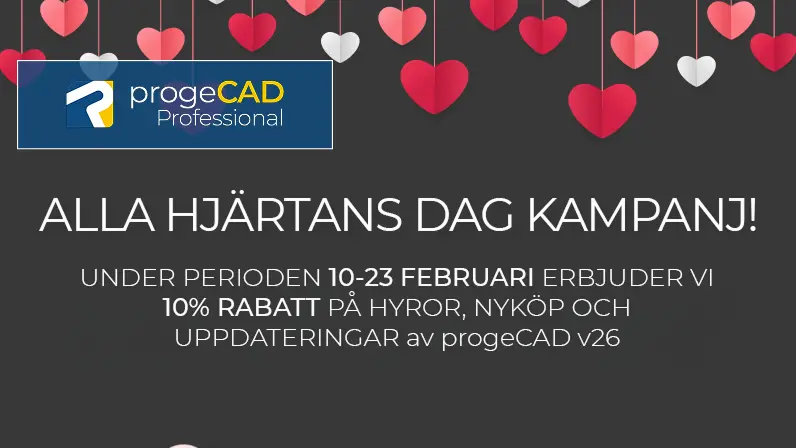 progeCAD
Professional

ALLA HJÄRTANS DAG KAMPANJ!

UNDER PERIODEN 10-23 FEBRUARI ERBJUDER VI 10% RABATT PÅ HYROR, NYKÖP OCH UPPDATERINGAR av progeCAD v26